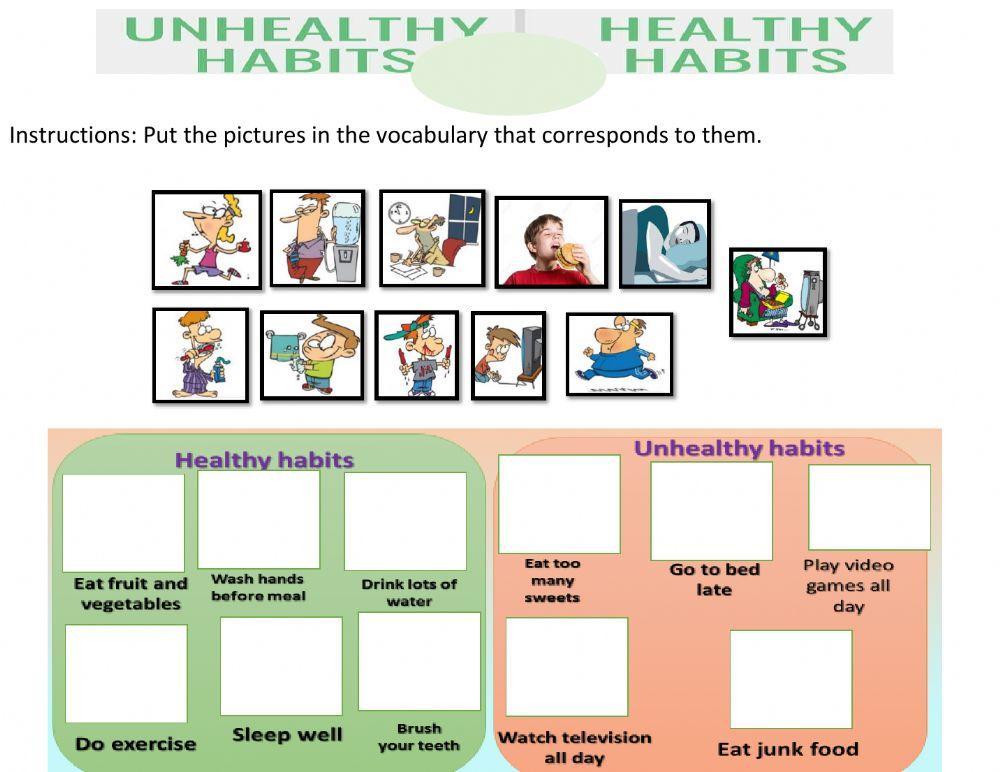 UNHEALTHY HABITS

HEALTHY HABITS

Instructions: Put the pictures in the vocabulary that corresponds to them.

Healthy habits

Eat fruit and vegetables

Wash hands before meal

Drink lots of water

Do exercise

Sleep well

Brush your teeth

Unhealthy habits

Eat too many sweets

Go to bed late

Play video games all day

Watch television all day

Eat junk food